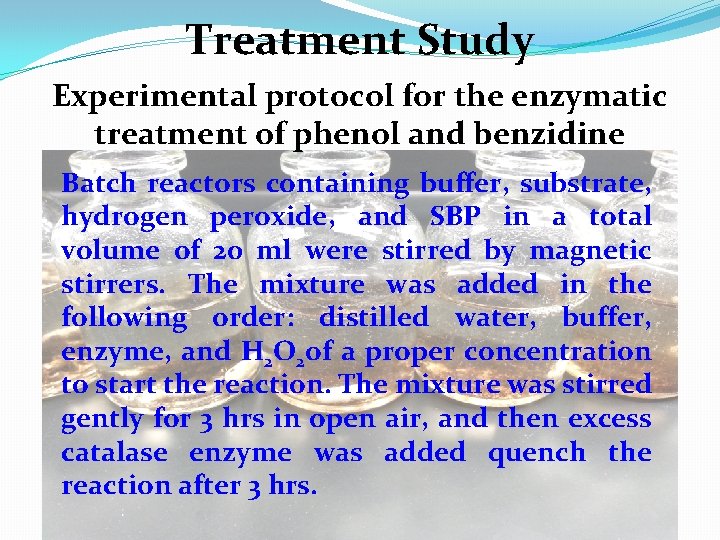 Treatment Study

Experimental protocol for the enzymatic treatment of phenol and benzidine

Batch reactors containing buffer, substrate, hydrogen peroxide, and SBP in a total volume of 20 ml were stirred by magnetic stirrers. The mixture was added in the following order: distilled water, buffer, enzyme, and $H_2O_2$of a proper concentration to start the reaction. The mixture was stirred gently for 3 hrs in open air, and then excess catalase enzyme was added quench the reaction after 3 hrs.